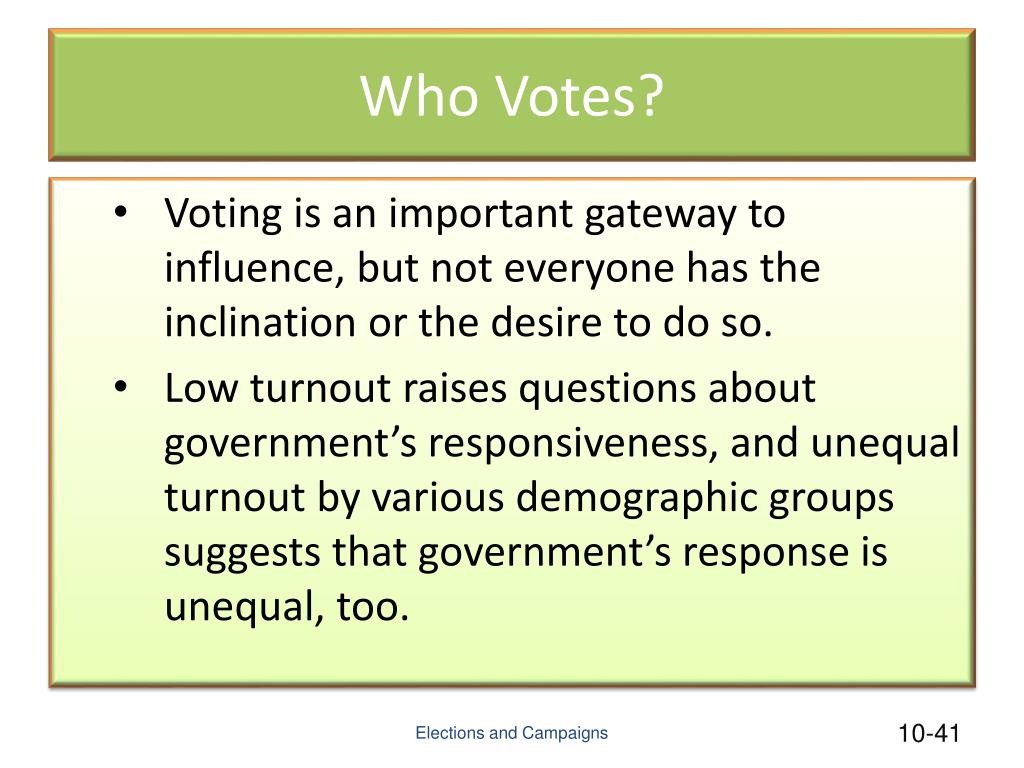 Who Votes?

• Voting is an important gateway to influence, but not everyone has the inclination or the desire to do so.
• Low turnout raises questions about government’s responsiveness, and unequal turnout by various demographic groups suggests that government’s response is unequal, too.

Elections and Campaigns

10-41